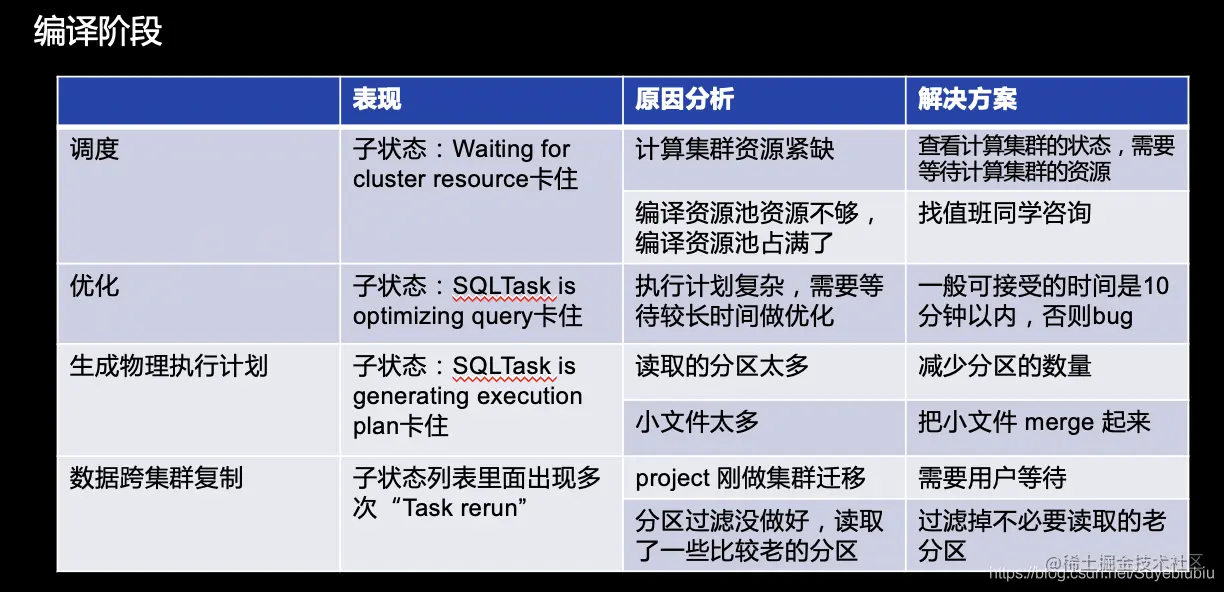 编译阶段

| | 表现 | 原因分析 | 解决方案 |
|---|---|---|---|
| 调度 | 子状态：Waiting for cluster resource卡住 | 计算集群资源紧缺 | 查看计算集群的状态，需要等待计算集群的资源 |
| | | 编译资源池资源不够，编译资源池占满了 | 找值班同学咨询 |
| 优化 | 子状态：SQLTask is optimizing query卡住 | 执行计划复杂，需要等待较长时间做优化 | 一般可接受的时间是10分钟以内，否则bug |
| 生成物理执行计划 | 子状态：SQLTask is generating execution plan卡住 | 读取的分区太多 | 减少分区的数量 |
| | | 小文件太多 | 把小文件 merge 起来 |
| 数据跨集群复制 | 子状态列表里面出现多次“Task rerun” | project 刚做集群迁移 | 需要用户等待 |
| | | 分区过滤没做好，读取了一些比较老的分区 | 过滤掉不必要读取的老分区 |

@稀土掘金技术社区
https://blog.csdn.net/Suyebiubiu